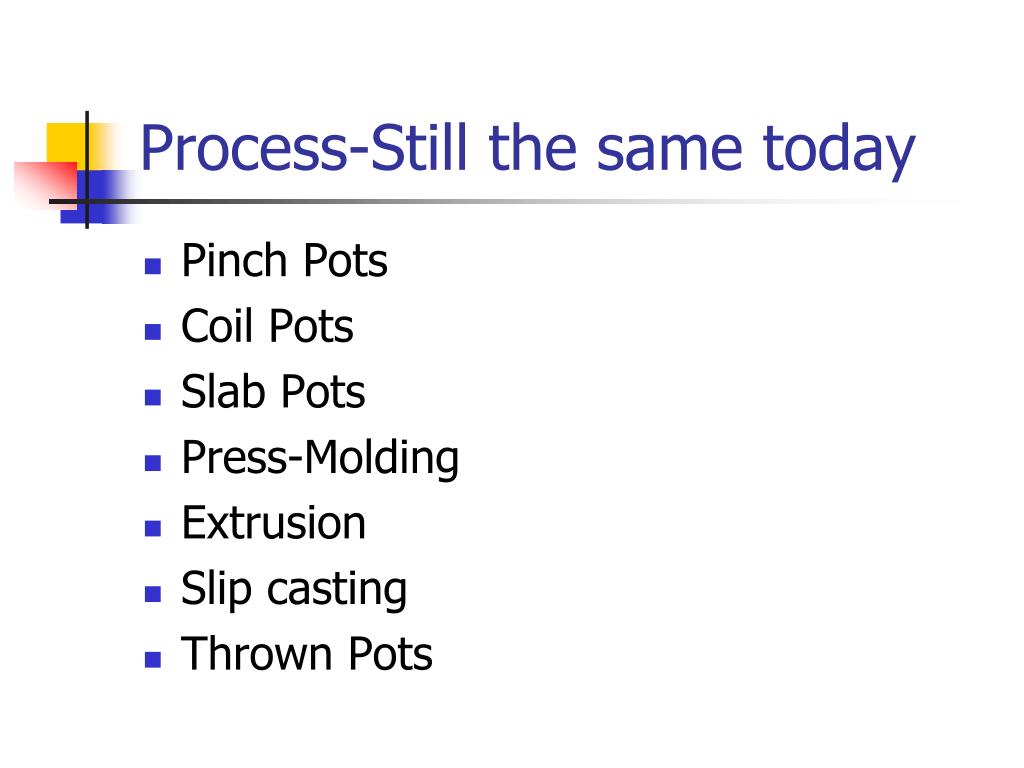 Process-Still the same today

- Pinch Pots
- Coil Pots
- Slab Pots
- Press-Molding
- Extrusion
- Slip casting
- Thrown Pots